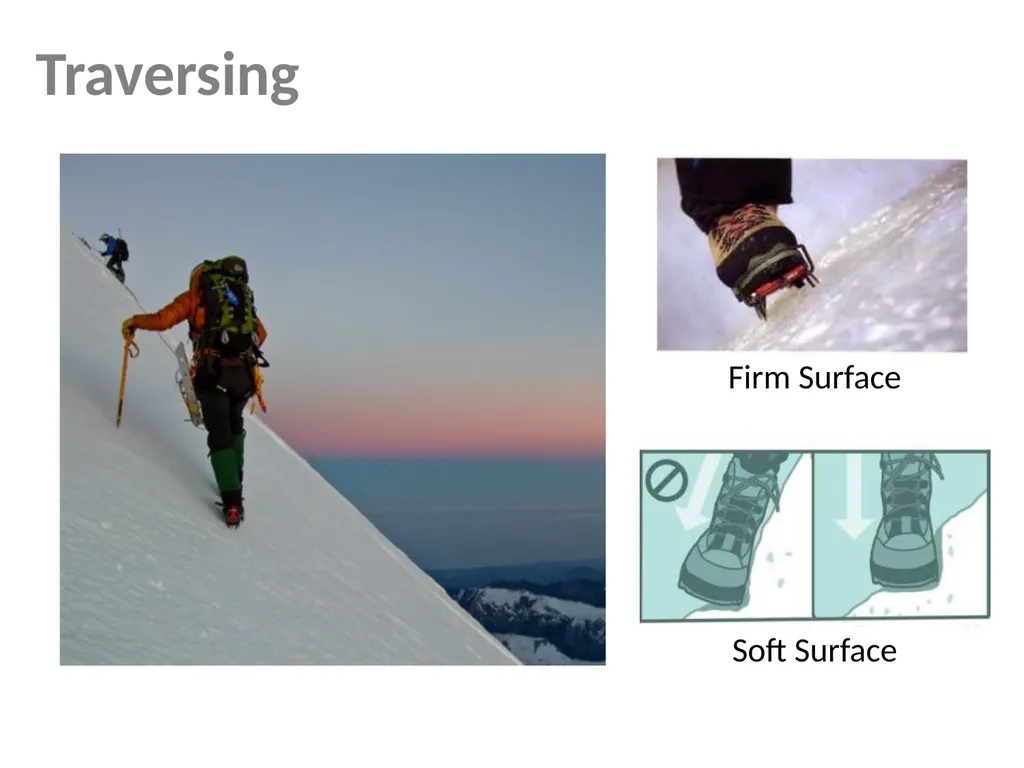 Traversing

Firm Surface

Soft Surface